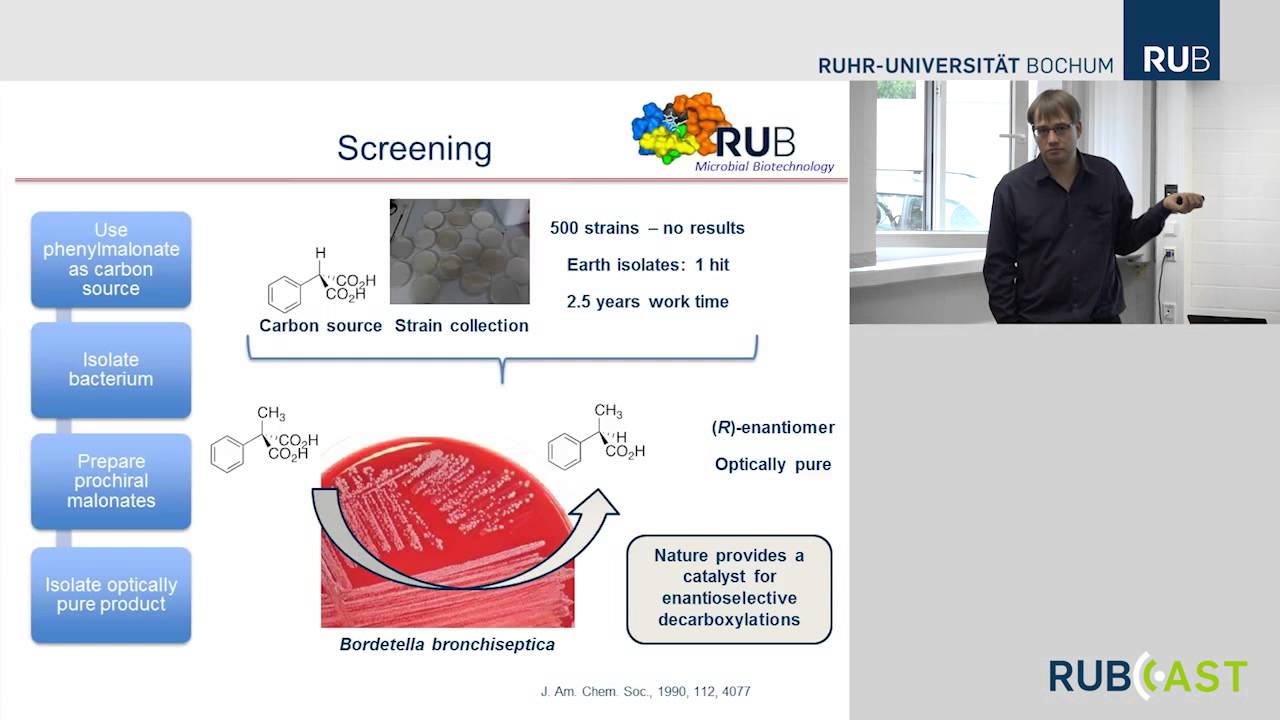 RUHR-UNIVERSITÄT BOCHUM RUB

Screening

RUB Microbial Biotechnology

Use phenylmalonate as carbon source

Isolate bacterium

Prepare prochiral malonates

Isolate optically pure product

H
$CO_2H$
$CO_2H$
Carbon source Strain collection

500 strains – no results

Earth isolates: 1 hit

2.5 years work time

$CH_3$
$CO_2H$
$CO_2H$

$CH_3$
H
$CO_2H$

(R)-enantiomer

Optically pure

Nature provides a catalyst for enantioselective decarboxylations

Bordetella bronchiseptica

J. Am. Chem. Soc., 1990, 112, 4077

RUBCAST